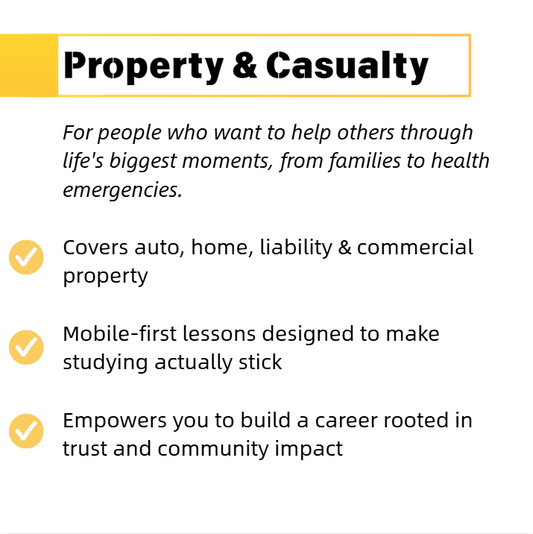 Property & Casualty

For people who want to help others through life's biggest moments, from families to health emergencies.

Covers auto, home, liability & commercial property

Mobile-first lessons designed to make studying actually stick

Empowers you to build a career rooted in trust and community impact